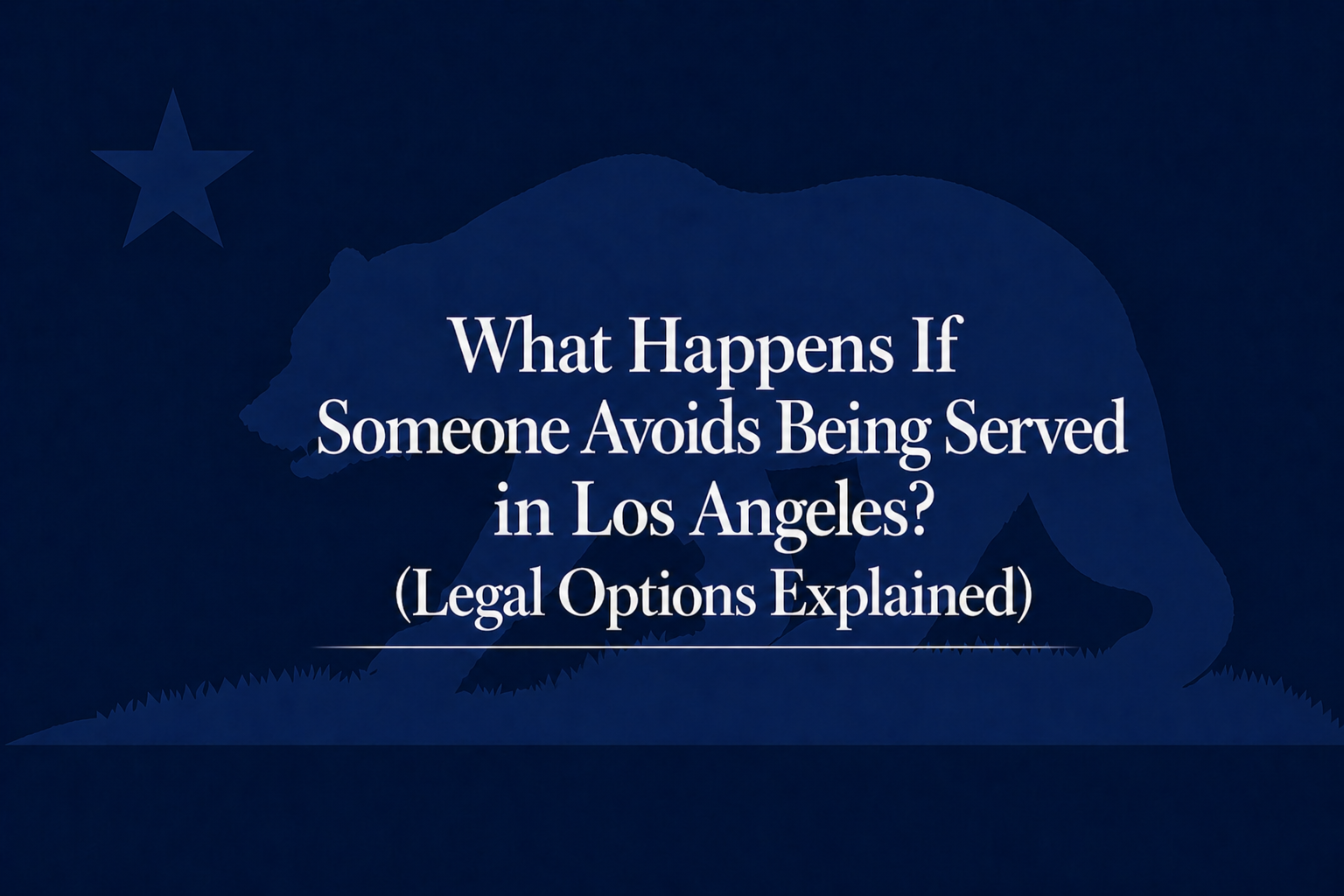 What Happens If Someone Avoids Being Served in Los Angeles? (Legal Options Explained)